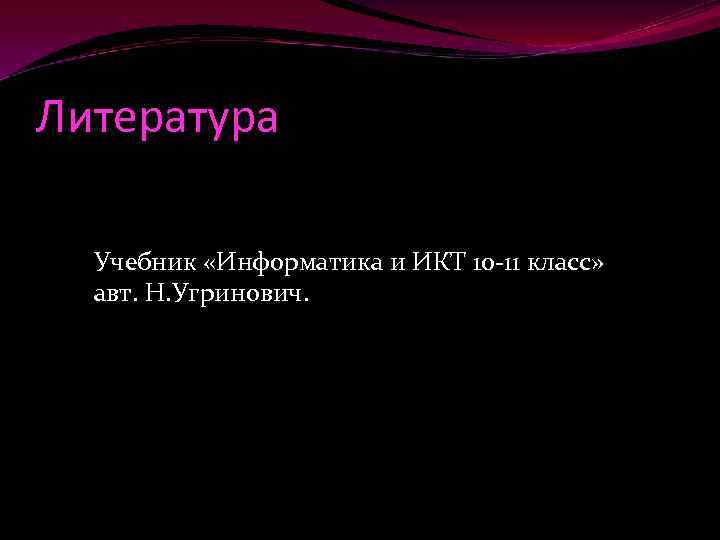 Литература

Учебник «Информатика и ИКТ 10-11 класс» авт. Н.Угринович.